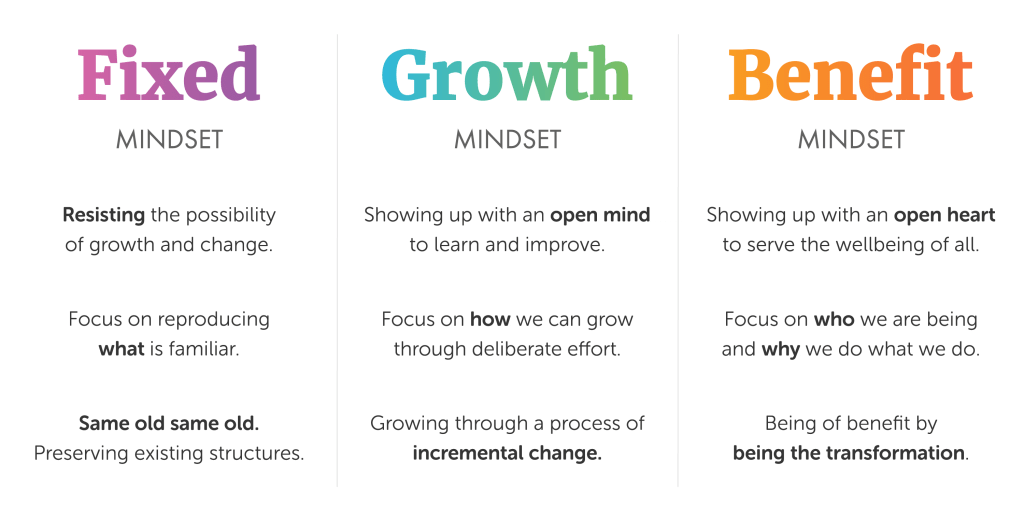 Fixed
MINDSET

Resisting the possibility of growth and change.

Focus on reproducing what is familiar.

Same old same old. Preserving existing structures.

Growth
MINDSET

Showing up with an open mind to learn and improve.

Focus on how we can grow through deliberate effort.

Growing through a process of incremental change.

Benefit
MINDSET

Showing up with an open heart to serve the wellbeing of all.

Focus on who we are being and why we do what we do.

Being of benefit by being the transformation.